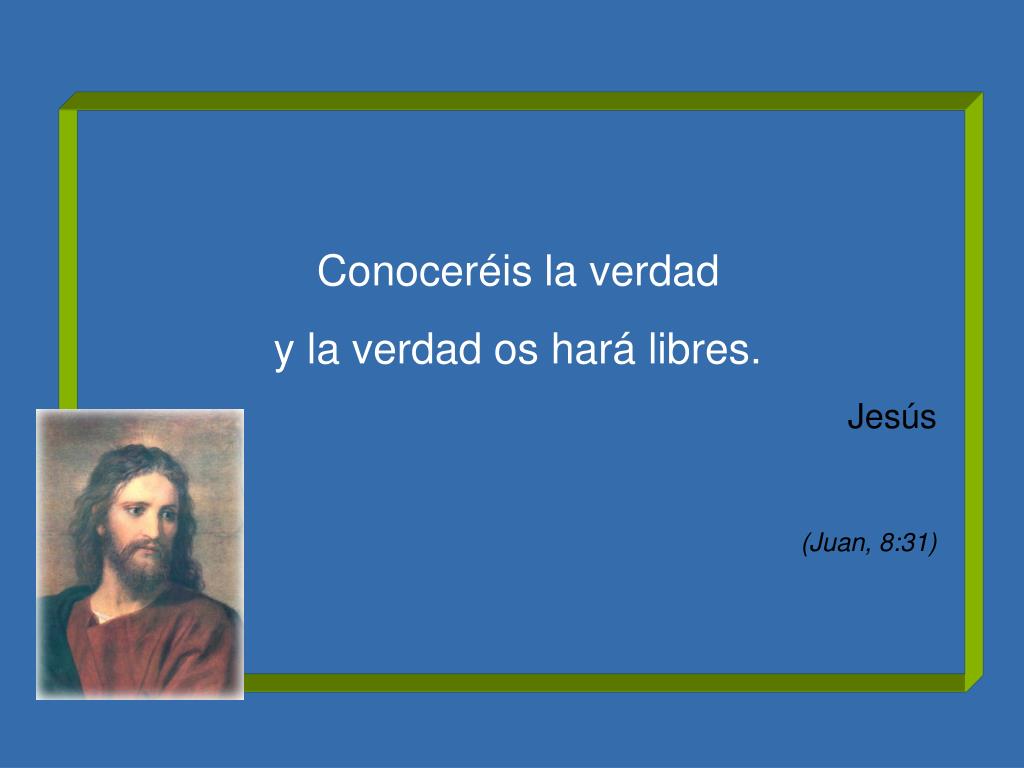 Conoceréis la verdad
y la verdad os hará libres.

Jesús

(Juan, 8:31)